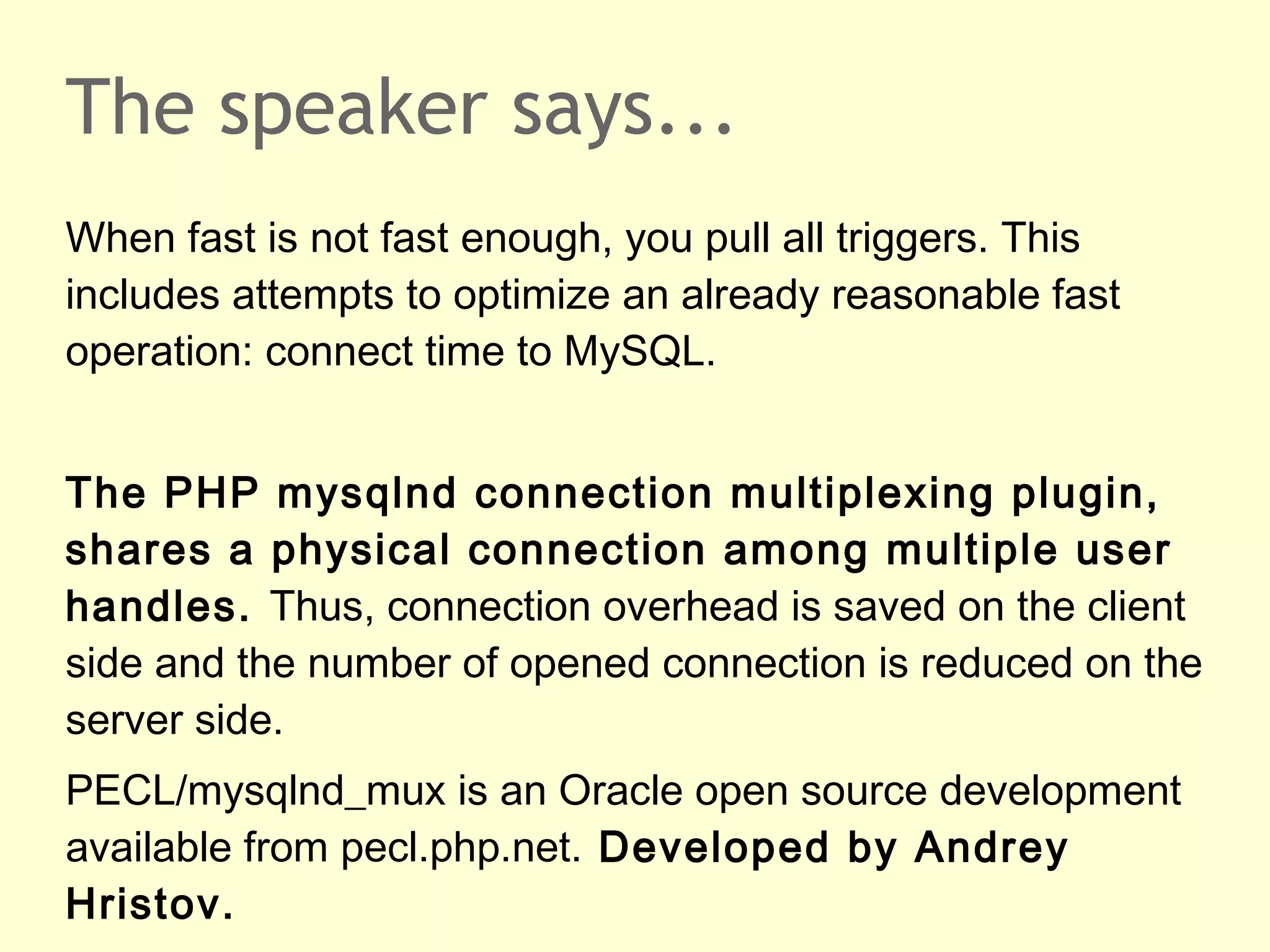 The speaker says...

When fast is not fast enough, you pull all triggers. This includes attempts to optimize an already reasonable fast operation: connect time to MySQL.

The PHP mysqlnd connection multiplexing plugin, shares a physical connection among multiple user handles. Thus, connection overhead is saved on the client side and the number of opened connection is reduced on the server side.

PECL/mysqlnd_mux is an Oracle open source development available from pecl.php.net. Developed by Andrey Hristov.